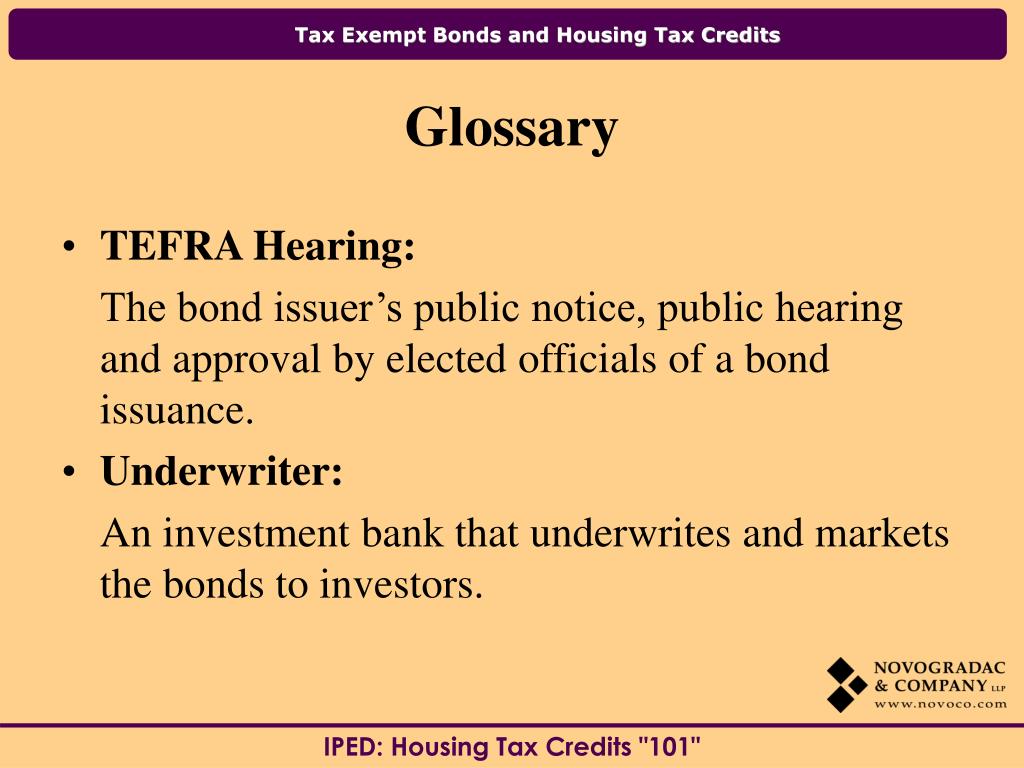 Tax Exempt Bonds and Housing Tax Credits

Glossary

• TEFRA Hearing:

The bond issuer’s public notice, public hearing and approval by elected officials of a bond issuance.

• Underwriter:

An investment bank that underwrites and markets the bonds to investors.

NOVOGRADAC & COMPANY LLP www.novoco.com

IPED: Housing Tax Credits "101"